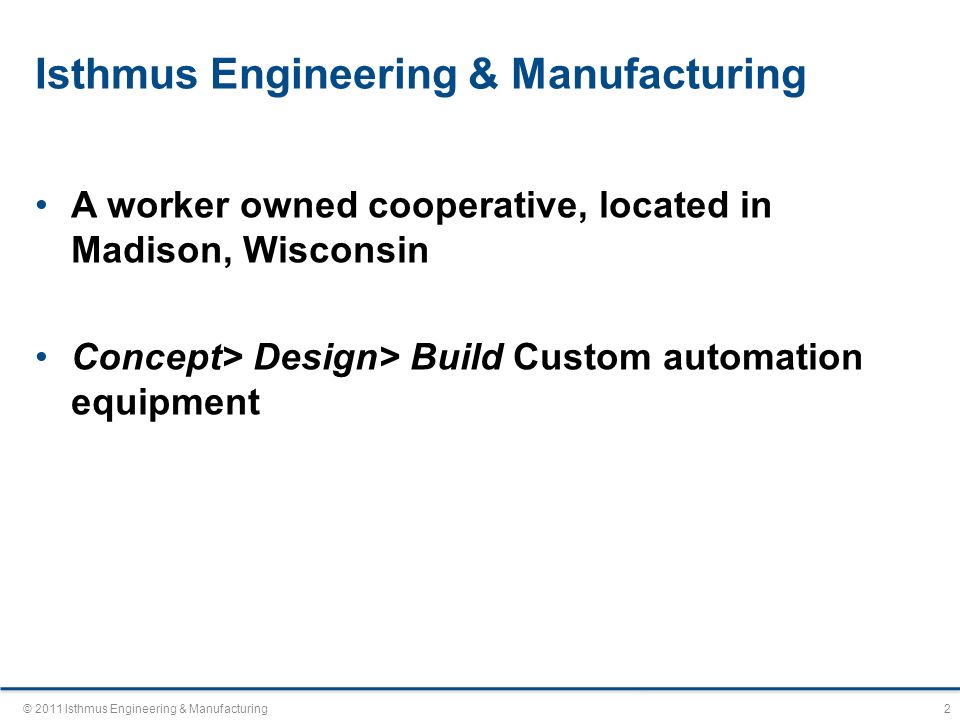 Isthmus Engineering & Manufacturing

• A worker owned cooperative, located in Madison, Wisconsin

• Concept> Design> Build Custom automation equipment

© 2011 Isthmus Engineering & Manufacturing

2